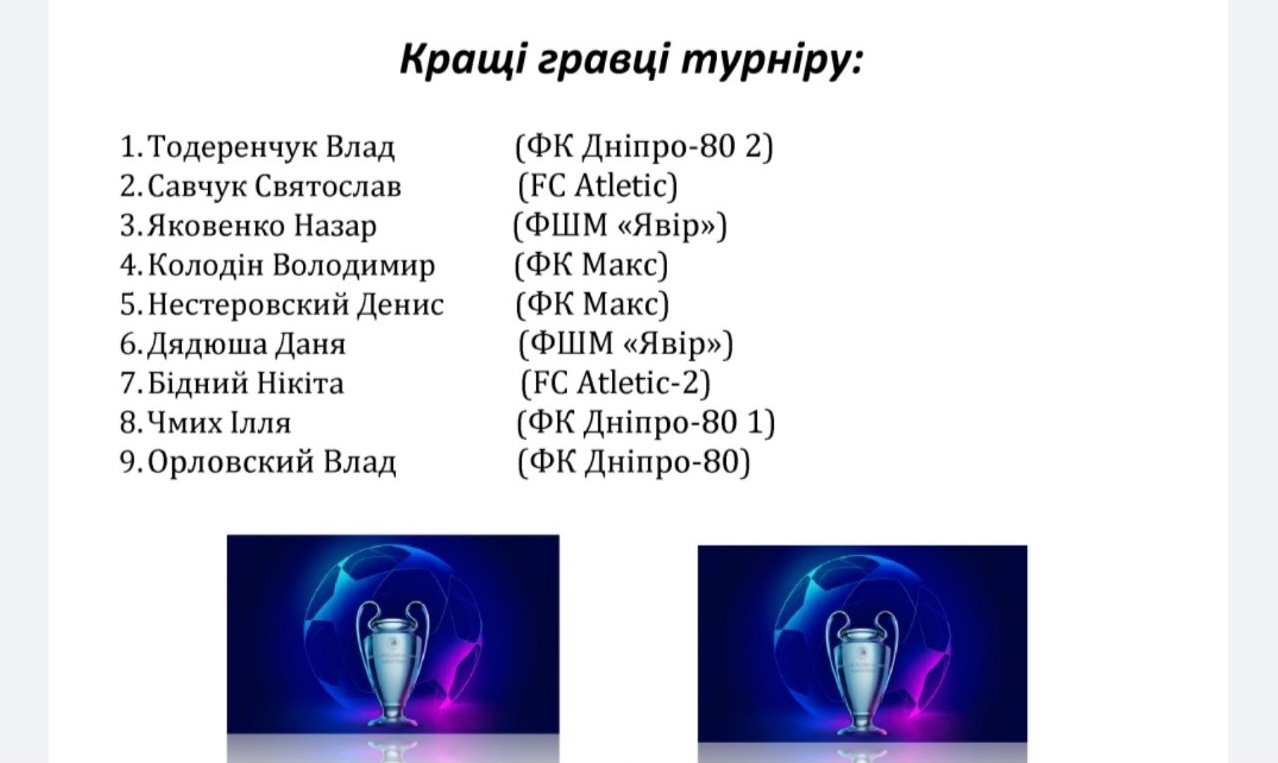 Кращі гравці турніру:

1. Тодеренчук Влад (ФК Дніпро-80 2)
2. Савчук Святослав (FC Atletic)
3. Яковенко Назар (ФШМ «Явір»)
4. Колодін Володимир (ФК Макс)
5. Нестеровский Денис (ФК Макс)
6. Дядюша Даня (ФШМ «Явір»)
7. Бідний Нікіта (FC Atletic-2)
8. Чмих Ілля (ФК Дніпро-80 1)
9. Орловский Влад (ФК Дніпро-80)